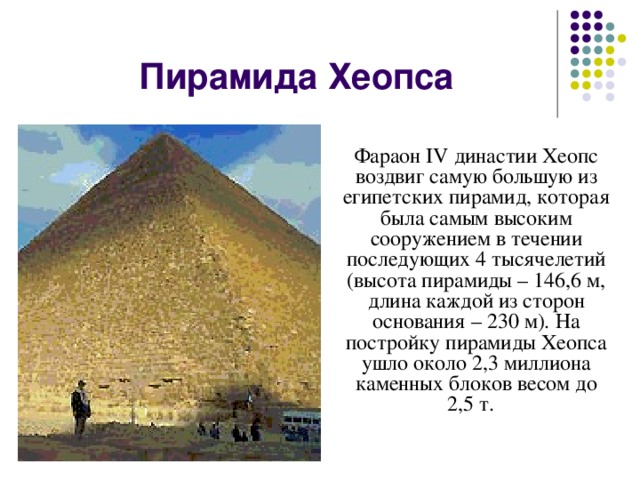 Пирамида Хеопса

Фараон IV династии Хеопс воздвиг самую большую из египетских пирамид, которая была самым высоким сооружением в течении последующих 4 тысячелетий (высота пирамиды – 146,6 м, длина каждой из сторон основания – 230 м). На постройку пирамиды Хеопса ушло около 2,3 миллиона каменных блоков весом до 2,5 т.